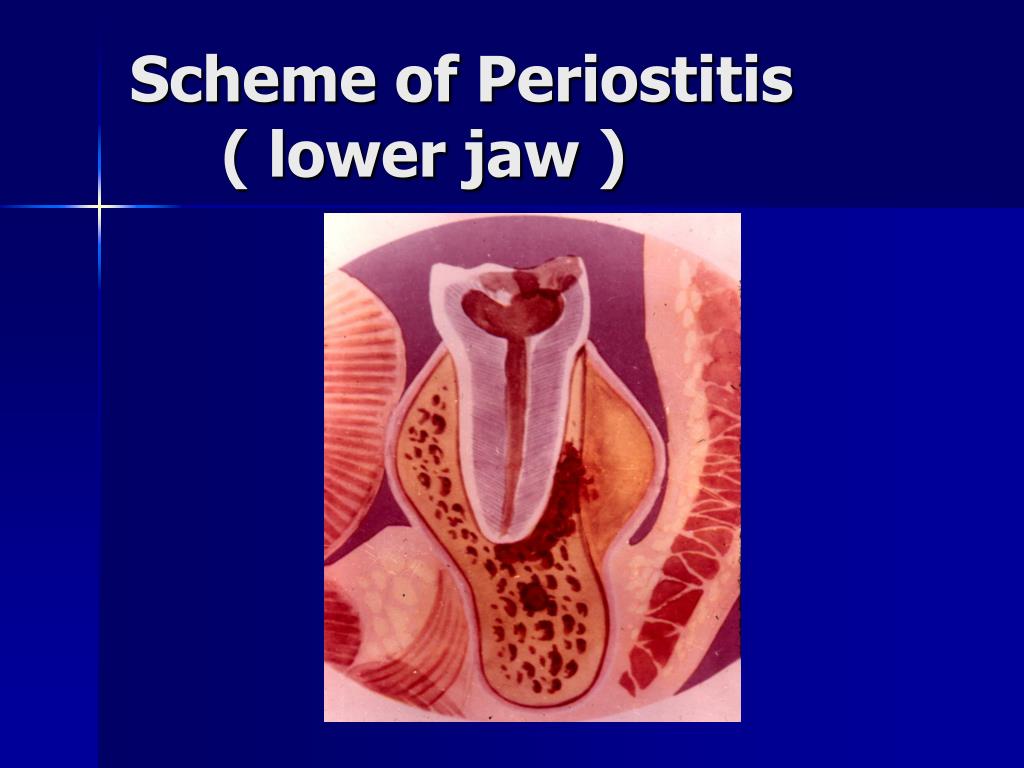 Scheme of Periostitis
( lower jaw )